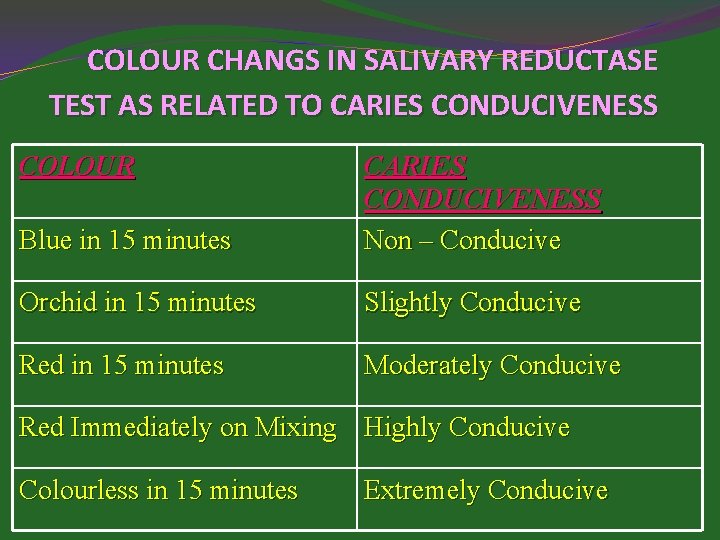 COLOUR CHANGS IN SALIVARY REDUCTASE TEST AS RELATED TO CARIES CONDUCIVENESS

| COLOUR | CARIES CONDUCIVENESS |
|---|---|
| Blue in 15 minutes | Non – Conducive |
| Orchid in 15 minutes | Slightly Conducive |
| Red in 15 minutes | Moderately Conducive |
| Red Immediately on Mixing | Highly Conducive |
| Colourless in 15 minutes | Extremely Conducive |